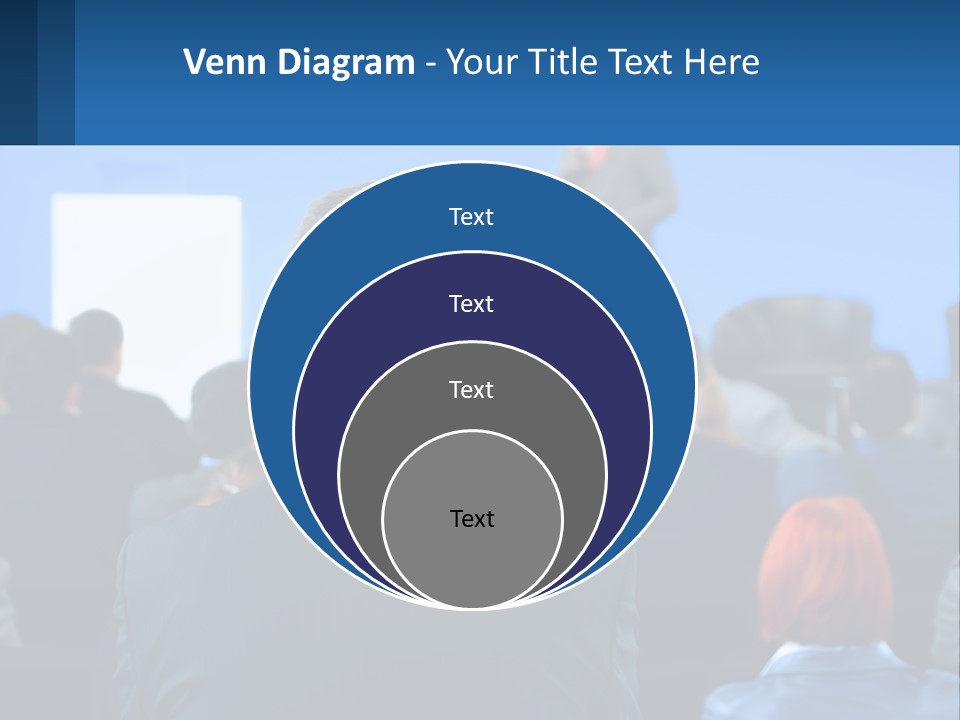 Venn Diagram - Your Title Text Here

Text

Text

Text

Text